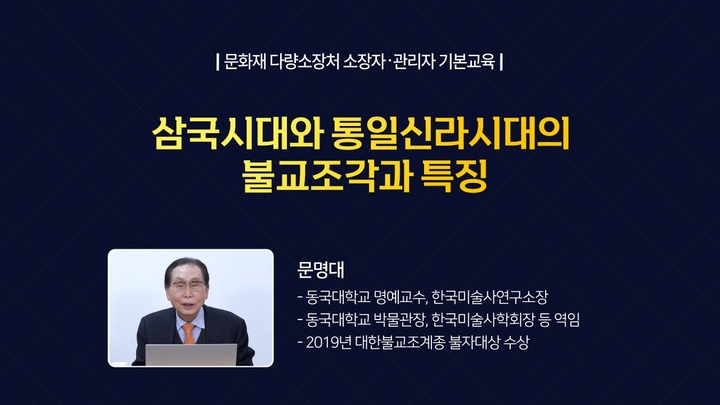 | 문화재 다량소장처 소장자·관리자 기본교육 |

삼국시대와 통일신라시대의 불교조각과 특징

문명대

- 동국대학교 명예교수, 한국미술사연구소장
- 동국대학교 박물관장, 한국미술사학회장 등 역임
- 2019년 대한불교조계종 불자대상 수상